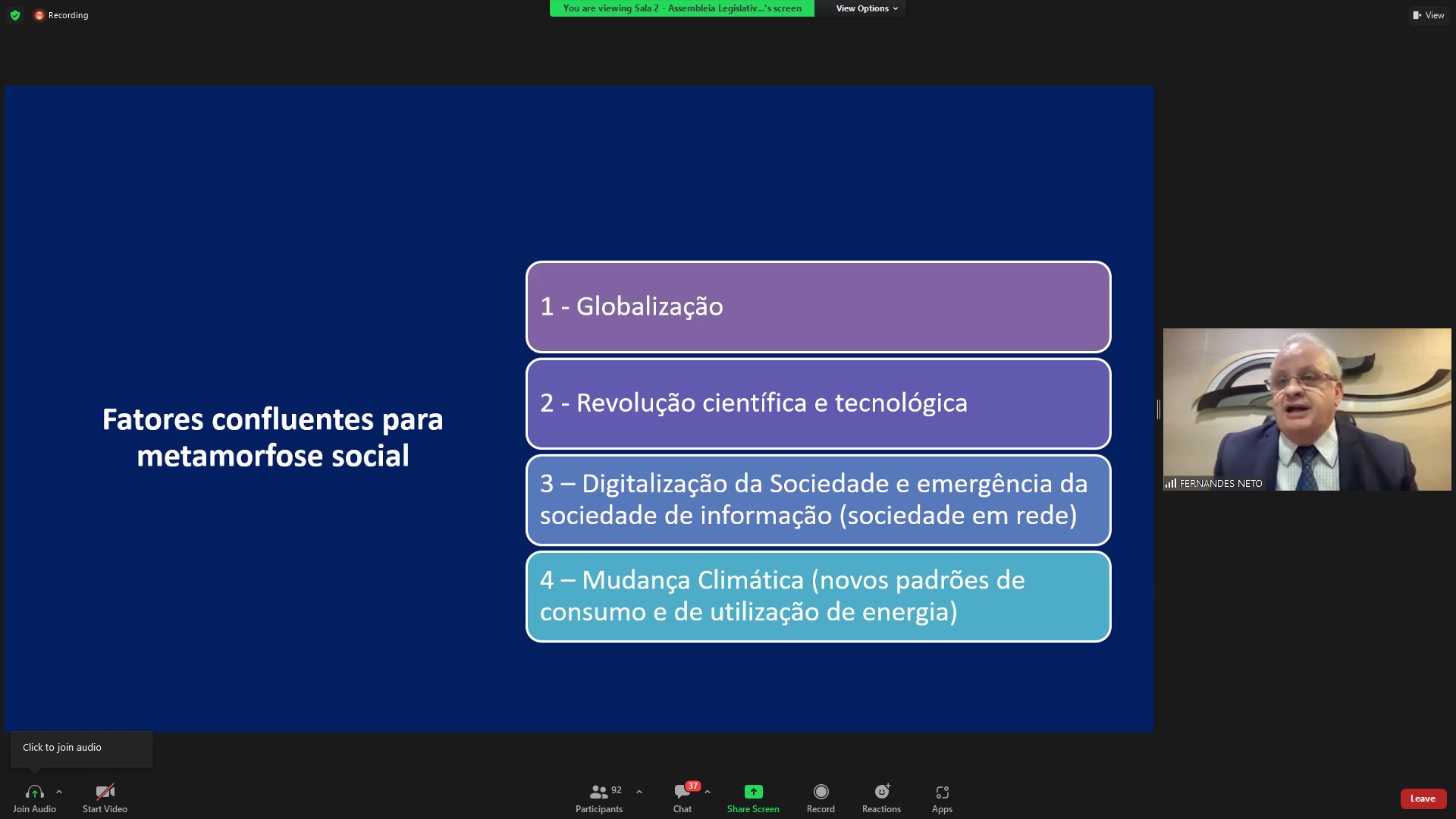 Recording

You are viewing Sala 2 - Assembleia Legislativ...'s screen

View Options

View

Fatores confluentes para metamorfose social

1 - Globalização

2 - Revolução científica e tecnológica

3 – Digitalização da Sociedade e emergência da sociedade de informação (sociedade em rede)

4 – Mudança Climática (novos padrões de consumo e de utilização de energia)

FERNANDES NETO

Click to join audio

Join Audio

Start Video

92

Participants

37

Chat

Share Screen

Record

Reactions

Apps

Leave